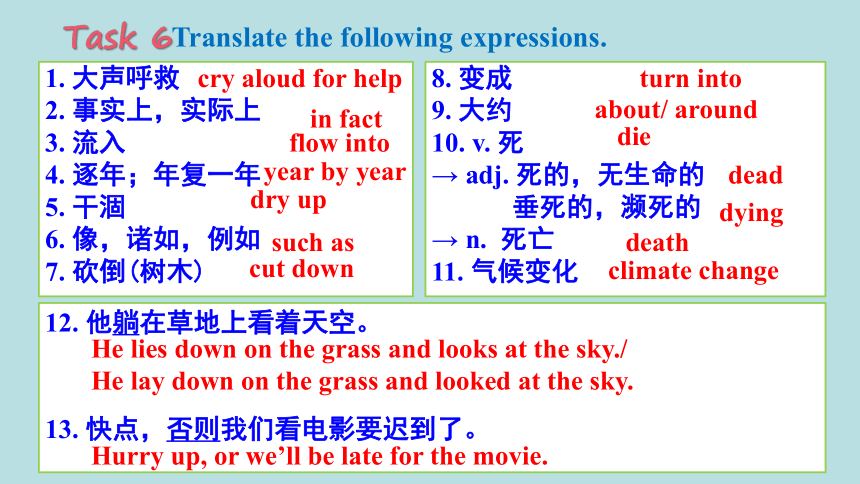 Task 6 Translate the following expressions.

1. 大声呼救 cry aloud for help
2. 事实上，实际上 in fact
3. 流入 flow into
4. 逐年；年复一年 year by year
5. 干涸 dry up
6. 像，诸如，例如 such as
7. 砍倒(树木) cut down

8. 变成 turn into
9. 大约 about/ around
10. v. 死 die
→ adj. 死的，无生命的 dead
垂死的，濒死的 dying
→ n. 死亡 death
11. 气候变化 climate change

12. 他躺在草地上看着天空。
He lies down on the grass and looks at the sky./
He lay down on the grass and looked at the sky.

13. 快点，否则我们看电影要迟到了。
Hurry up, or we'll be late for the movie.